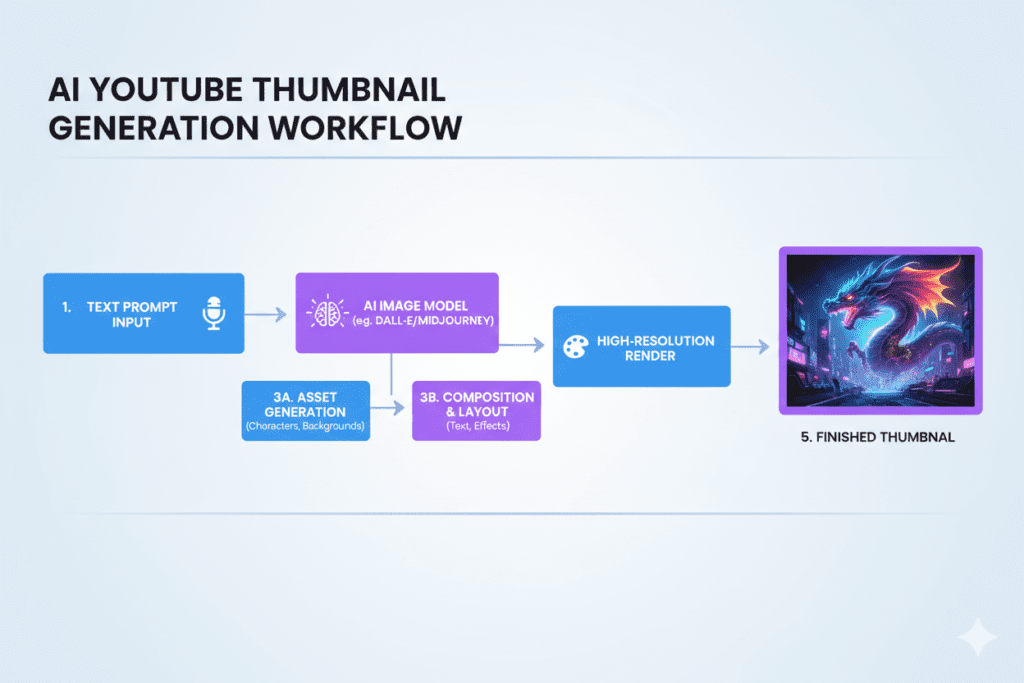 AI YOUTUBE THUMBNAIL GENERATION WORKFLOW

1. TEXT PROMPT INPUT

AI IMAGE MODEL
(eg. DALL-E/MIDJOURNEY)

3A. ASSET GENERATION
(Characters, Backgrounds)

3B. COMPOSITION & LAYOUT
(Text, Effects)

HIGH-RESOLUTION RENDER

5. FINISHED THUMBNAL